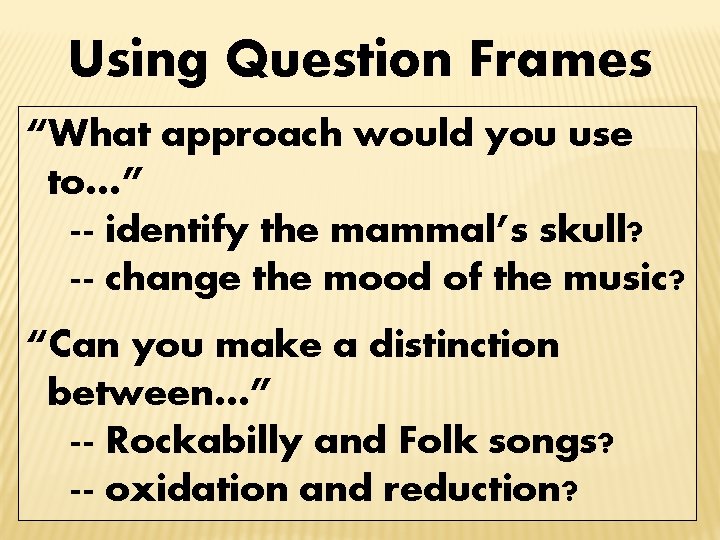 Using Question Frames

“What approach would you use to…”

-- identify the mammal’s skull?

-- change the mood of the music?

“Can you make a distinction between…”

-- Rockabilly and Folk songs?

-- oxidation and reduction?